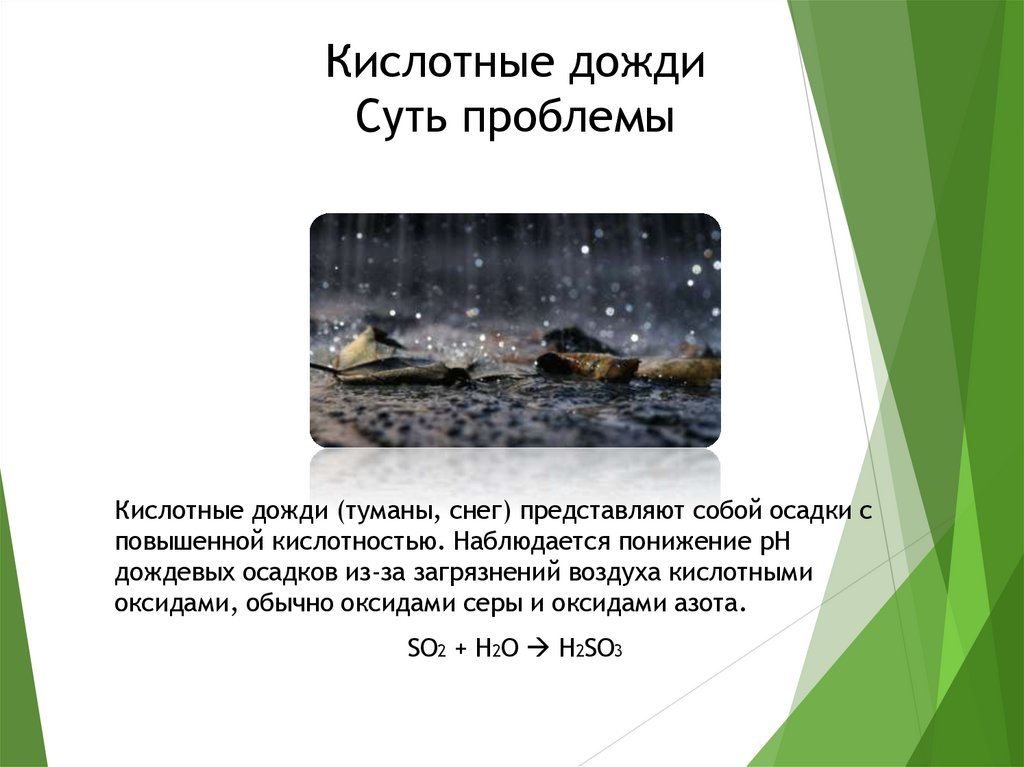 Кислотные дожди
Суть проблемы

Кислотные дожди (туманы, снег) представляют собой осадки с повышенной кислотностью. Наблюдается понижение pH дождевых осадков из-за загрязнений воздуха кислотными оксидами, обычно оксидами серы и оксидами азота.

$SO_2 + H_2O \rightarrow H_2SO_3$